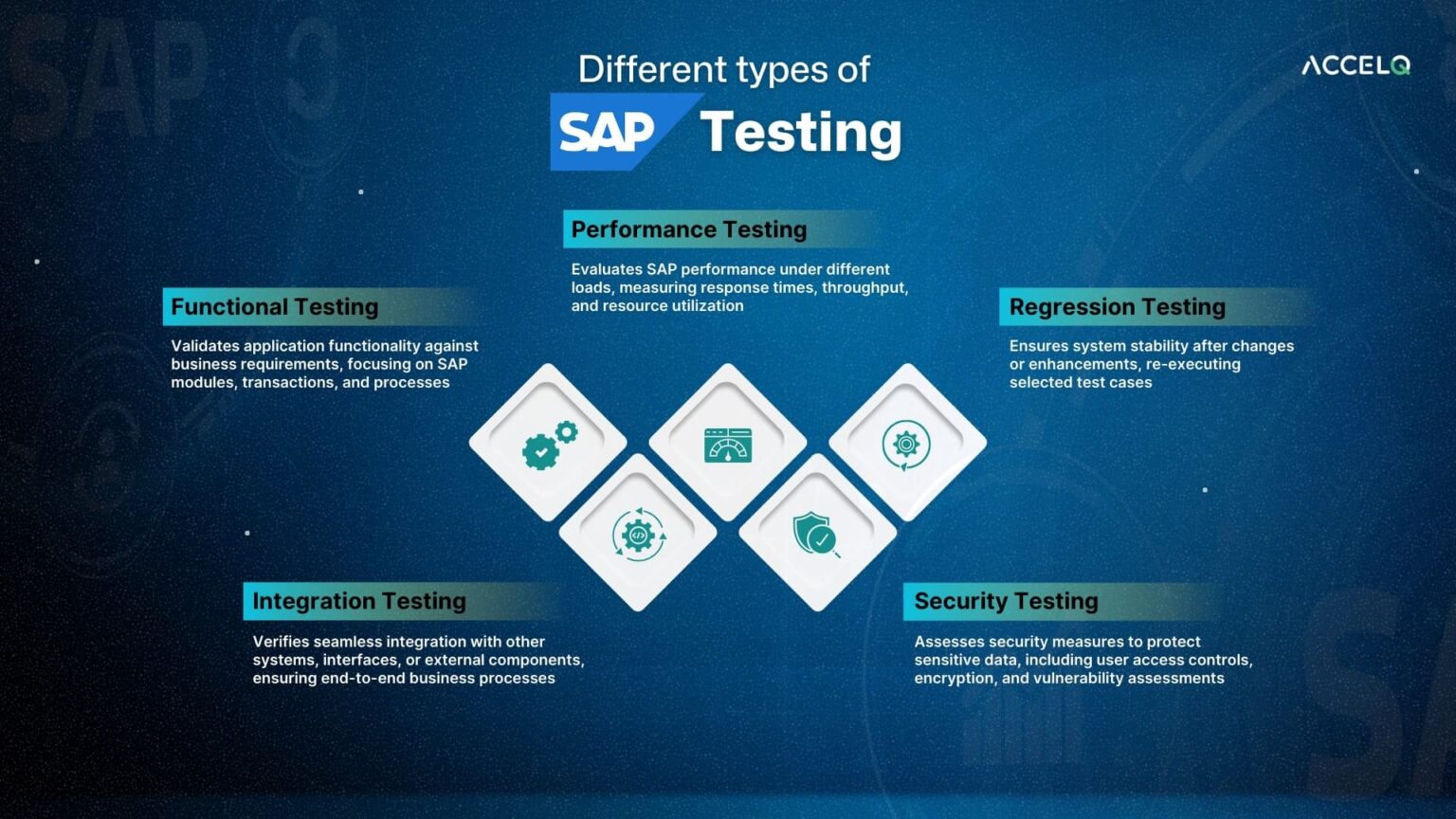 Different types of
SAP Testing

ACCELQ

Performance Testing

Evaluates SAP performance under different loads, measuring response times, throughput, and resource utilization

Functional Testing

Validates application functionality against business requirements, focusing on SAP modules, transactions, and processes

Regression Testing

Ensures system stability after changes or enhancements, re-executing selected test cases

Integration Testing

Verifies seamless integration with other systems, interfaces, or external components, ensuring end-to-end business processes

Security Testing

Assesses security measures to protect sensitive data, including user access controls, encryption, and vulnerability assessments